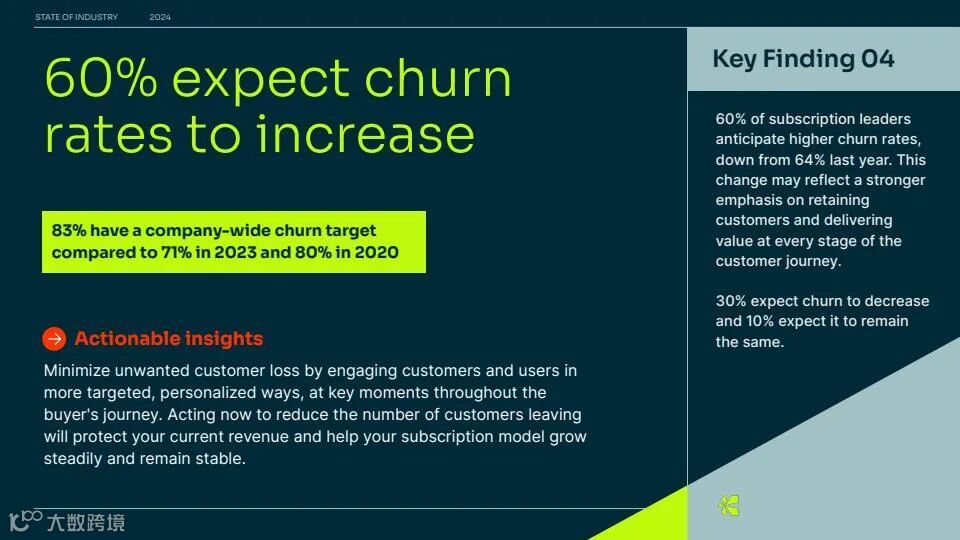 STATE OF INDUSTRY 2024

60% expect churn rates to increase

83% have a company-wide churn target compared to 71% in 2023 and 80% in 2020

Actionable insights

Minimize unwanted customer loss by engaging customers and users in more targeted, personalized ways, at key moments throughout the buyer's journey. Acting now to reduce the number of customers leaving will protect your current revenue and help your subscription model grow steadily and remain stable.

Key Finding 04

60% of subscription leaders anticipate higher churn rates, down from 64% last year. This change may reflect a stronger emphasis on retaining customers and delivering value at every stage of the customer journey.

30% expect churn to decrease and 10% expect it to remain the same.

大数跨境